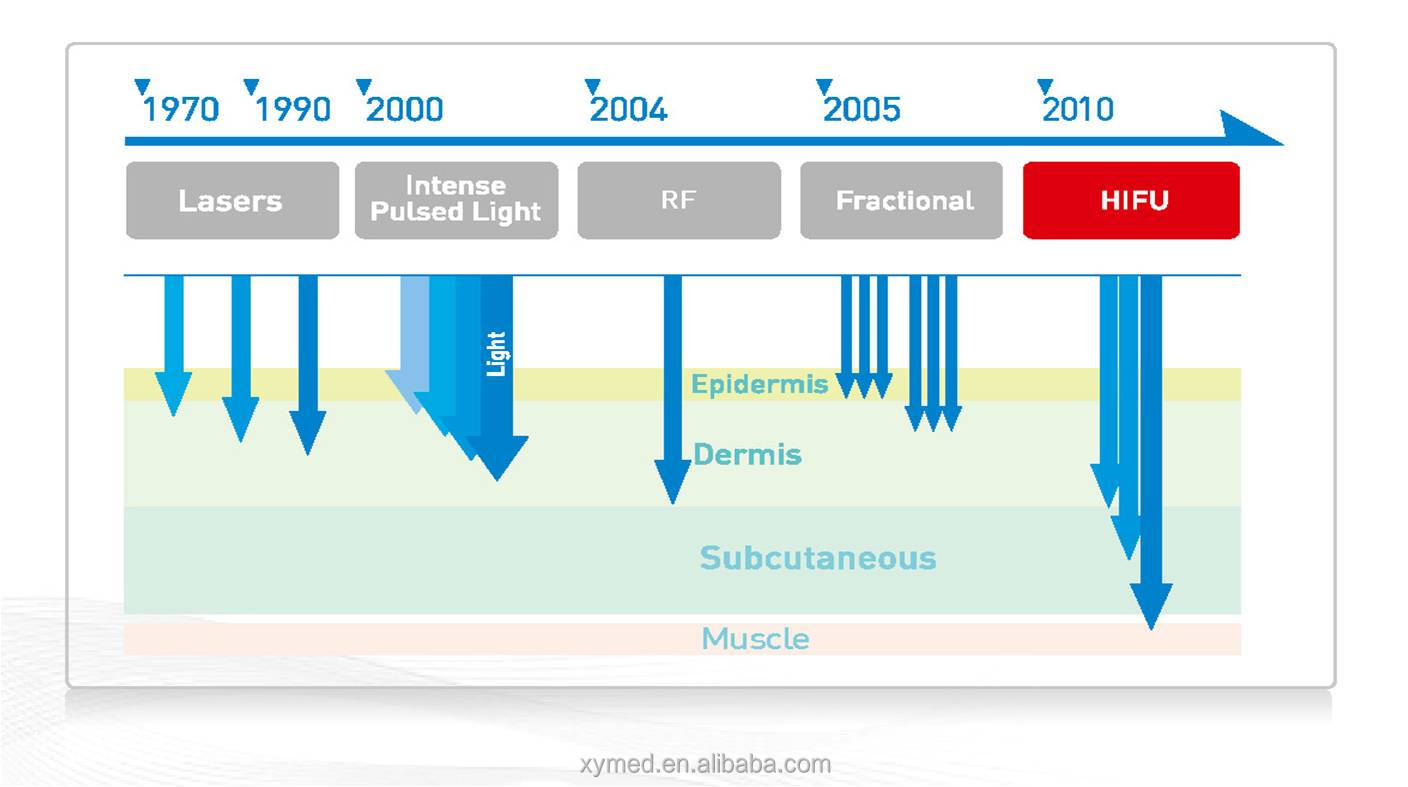 1970 1990 2000 2004 2005 2010

Lasers

Intense Pulsed Light

RF

Fractional

HIFU

Light

Epidermis

Dermis

Subcutaneous

Muscle

xymed.en.alibaba.com